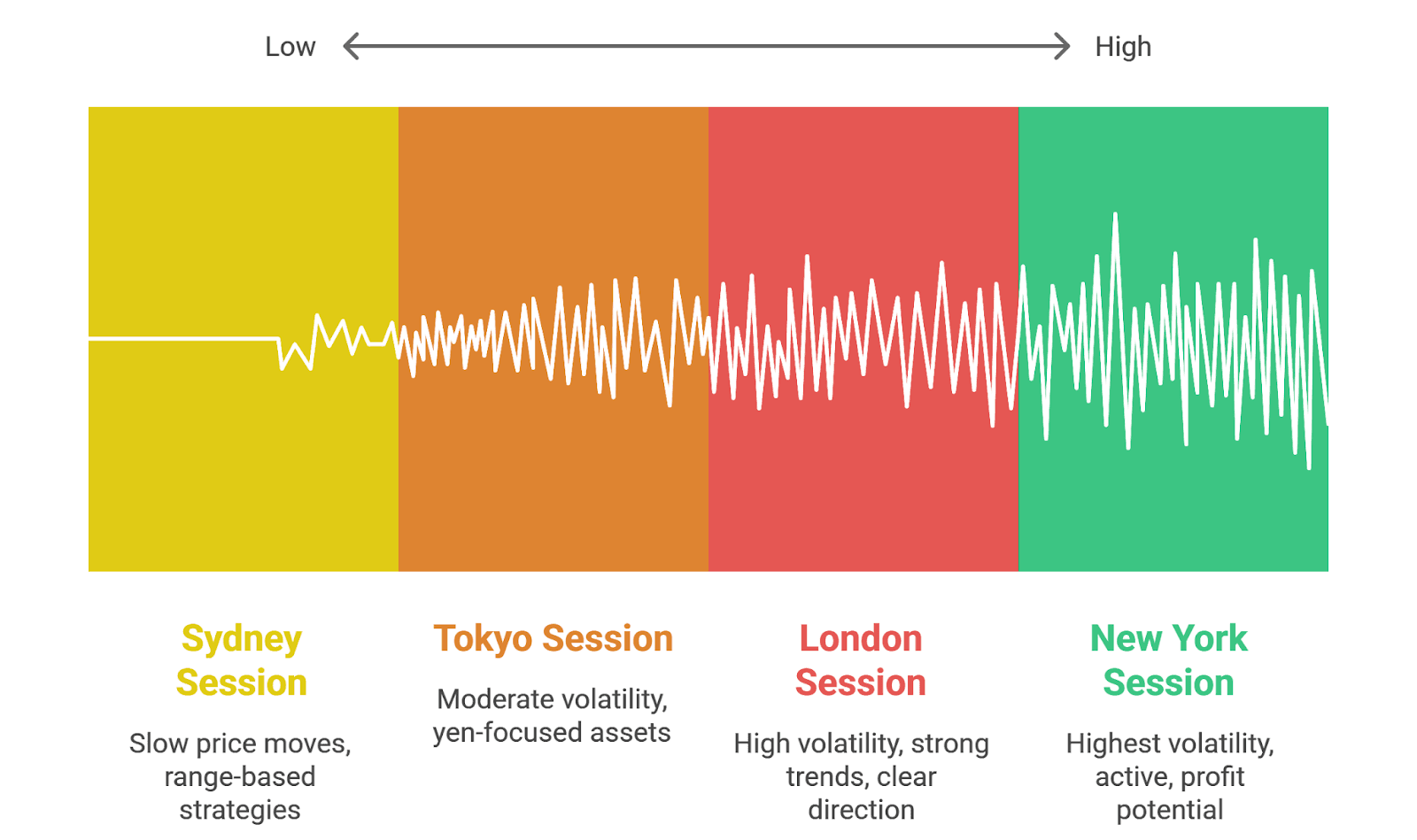 Low High

Sydney Session

Slow price moves, range-based strategies

Tokyo Session

Moderate volatility, yen-focused assets

London Session

High volatility, strong trends, clear direction

New York Session

Highest volatility, active, profit potential